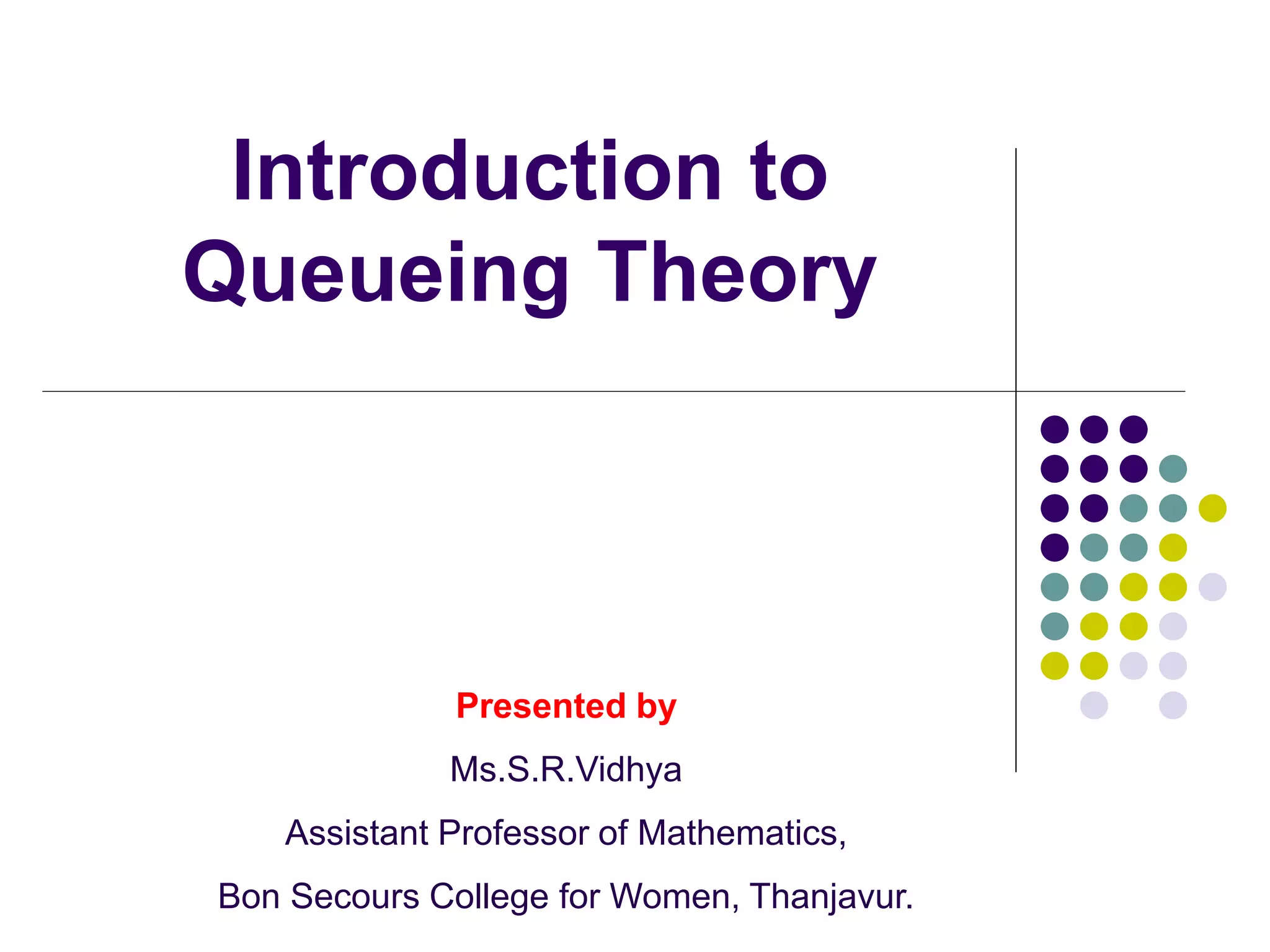 Introduction to Queueing Theory

Presented by

Ms.S.R.Vidhya

Assistant Professor of Mathematics,

Bon Secours College for Women, Thanjavur.